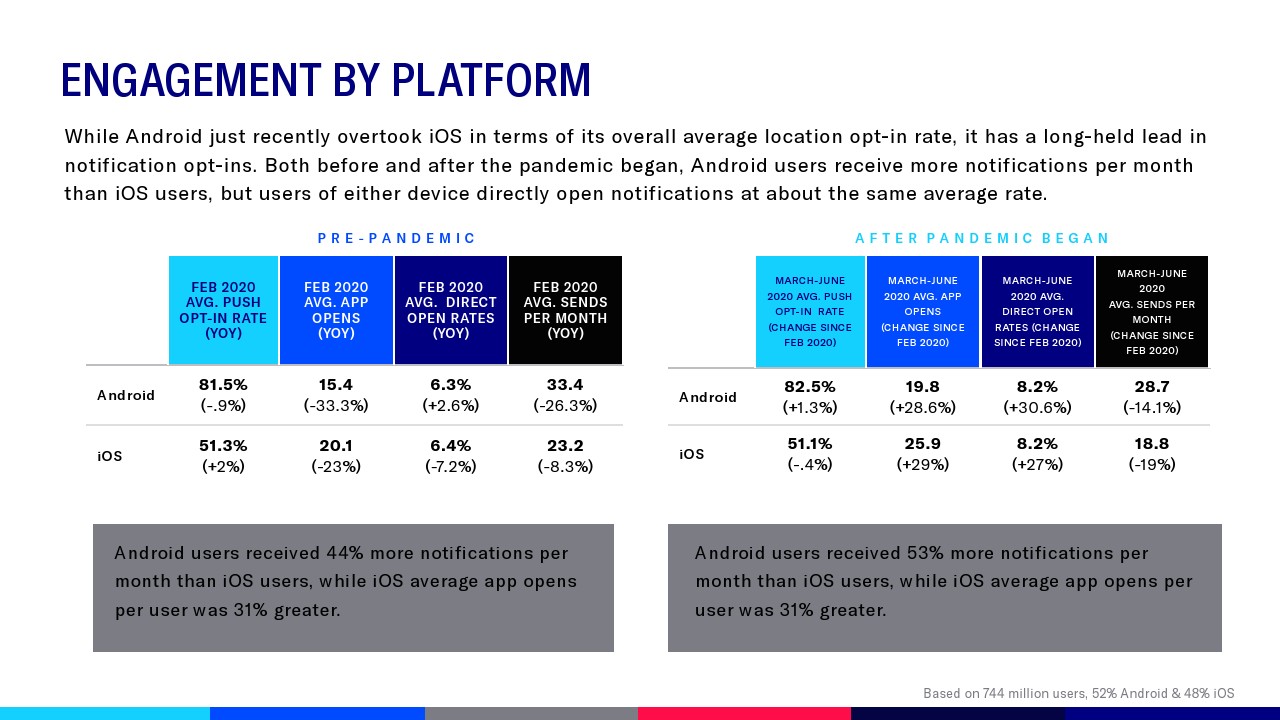 ENGAGEMENT BY PLATFORM

While Android just recently overtook iOS in terms of its overall average location opt-in rate, it has a long-held lead in notification opt-ins. Both before and after the pandemic began, Android users receive more notifications per month than iOS users, but users of either device directly open notifications at about the same average rate.

PRE-PANDEMIC

| | FEB 2020 AVG. PUSH OPT-IN RATE (YOY) | FEB 2020 AVG. APP OPENS (YOY) | FEB 2020 AVG. DIRECT OPEN RATES (YOY) | FEB 2020 AVG. SENDS PER MONTH (YOY) |
|---|---|---|---|---|
| Android | 81.5% (-.9%) | 15.4 (-33.3%) | 6.3% (+2.6%) | 33.4 (-26.3%) |
| iOS | 51.3% (+2%) | 20.1 (-23%) | 6.4% (-7.2%) | 23.2 (-8.3%) |

Android users received 44% more notifications per month than iOS users, while iOS average app opens per user was 31% greater.

AFTER PANDEMIC BEGAN

| | MARCH-JUNE 2020 AVG. PUSH OPT-IN RATE (CHANGE SINCE FEB 2020) | MARCH-JUNE 2020 AVG. APP OPENS (CHANGE SINCE FEB 2020) | MARCH-JUNE 2020 AVG. DIRECT OPEN RATES (CHANGE SINCE FEB 2020) | MARCH-JUNE 2020 AVG. SENDS PER MONTH (CHANGE SINCE FEB 2020) |
|---|---|---|---|---|
| Android | 82.5% (+1.3%) | 19.8 (+28.6%) | 8.2% (+30.6%) | 28.7 (-14.1%) |
| iOS | 51.1% (-.4%) | 25.9 (+29%) | 8.2% (+27%) | 18.8 (-19%) |

Android users received 53% more notifications per month than iOS users, while iOS average app opens per user was 31% greater.

Based on 744 million users, 52% Android & 48% iOS